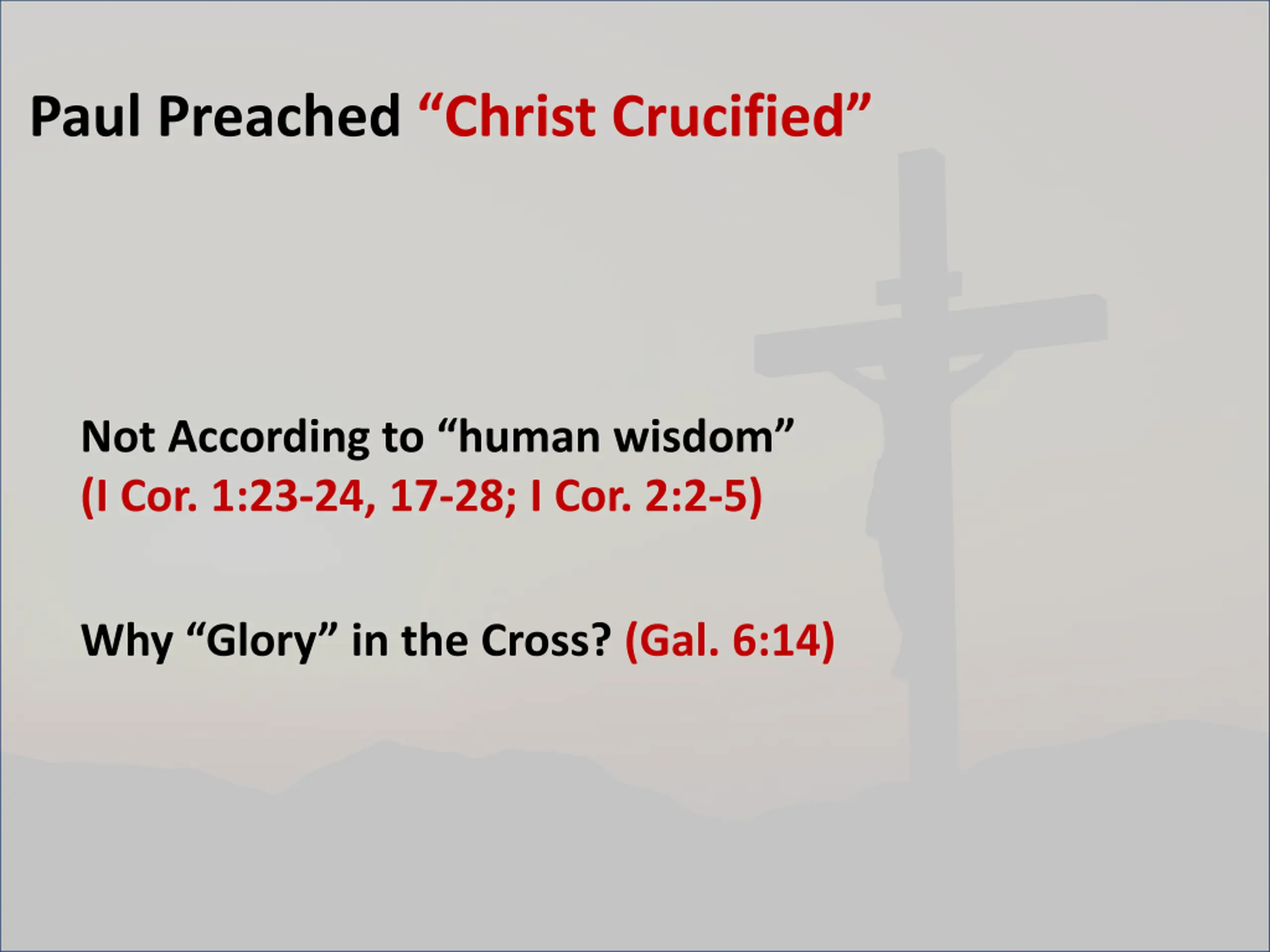 Paul Preached “Christ Crucified”

Not According to “human wisdom”
(I Cor. 1:23-24, 17-28; I Cor. 2:2-5)

Why “Glory” in the Cross? (Gal. 6:14)